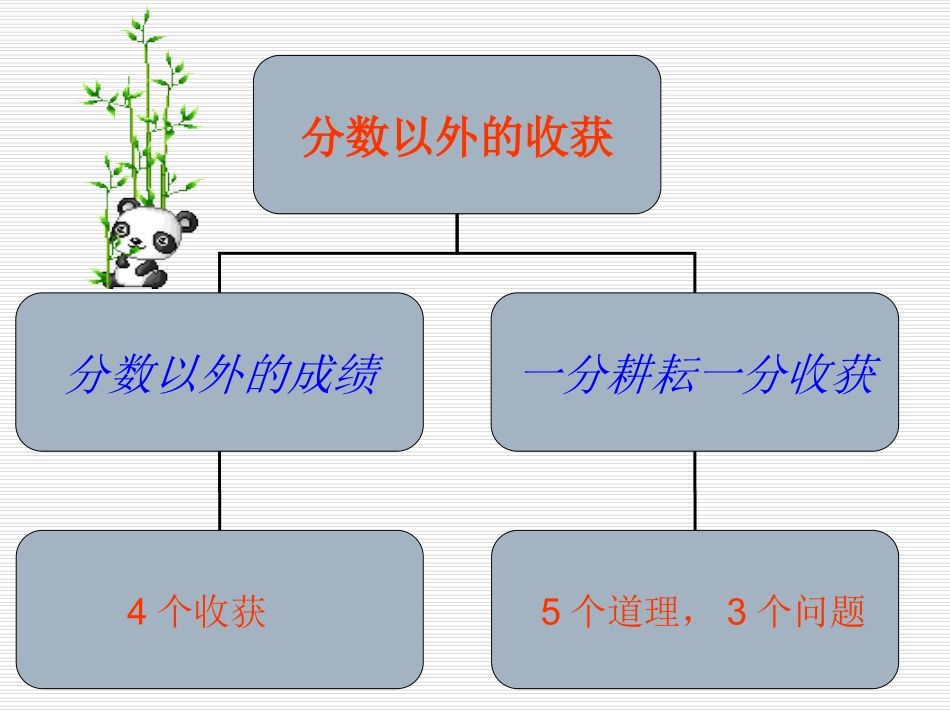 分数以外的收获

分数以外的成绩

一分耕耘一分收获

4 个收获

5 个道理， 3 个问题